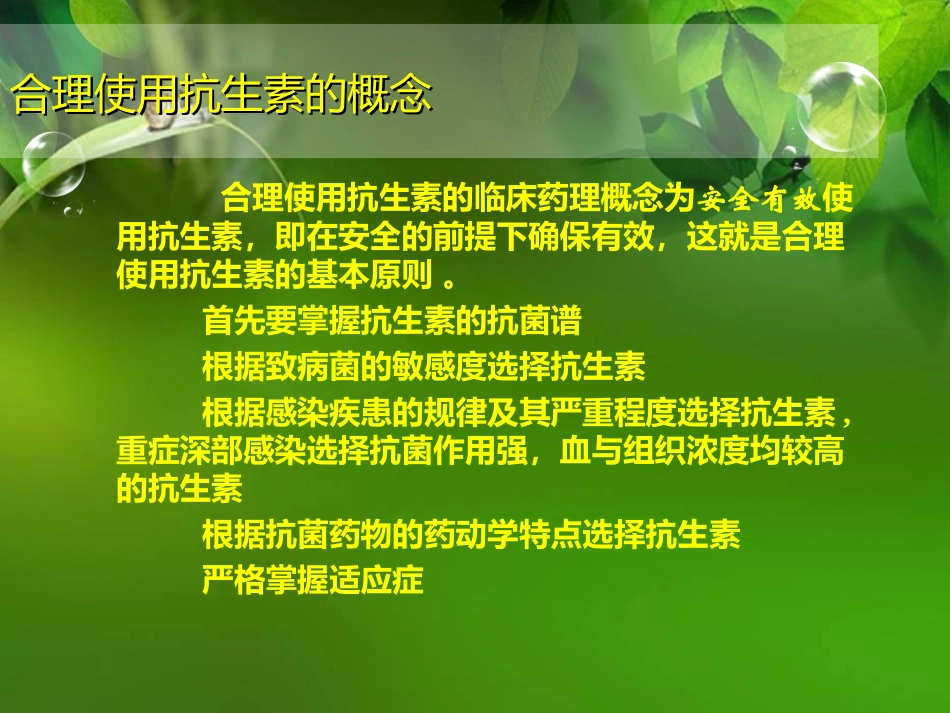 合理使用抗生素的概念

合理使用抗生素的临床药理概念为安全有效使用抗生素，即在安全的前提下确保有效，这就是合理使用抗生素的基本原则 。

首先要掌握抗生素的抗菌谱

根据致病菌的敏感度选择抗生素

根据感染疾患的规律及其严重程度选择抗生素，重症深部感染选择抗菌作用强，血与组织浓度均较高的抗生素

根据抗菌药物的药动学特点选择抗生素

严格掌握适应症